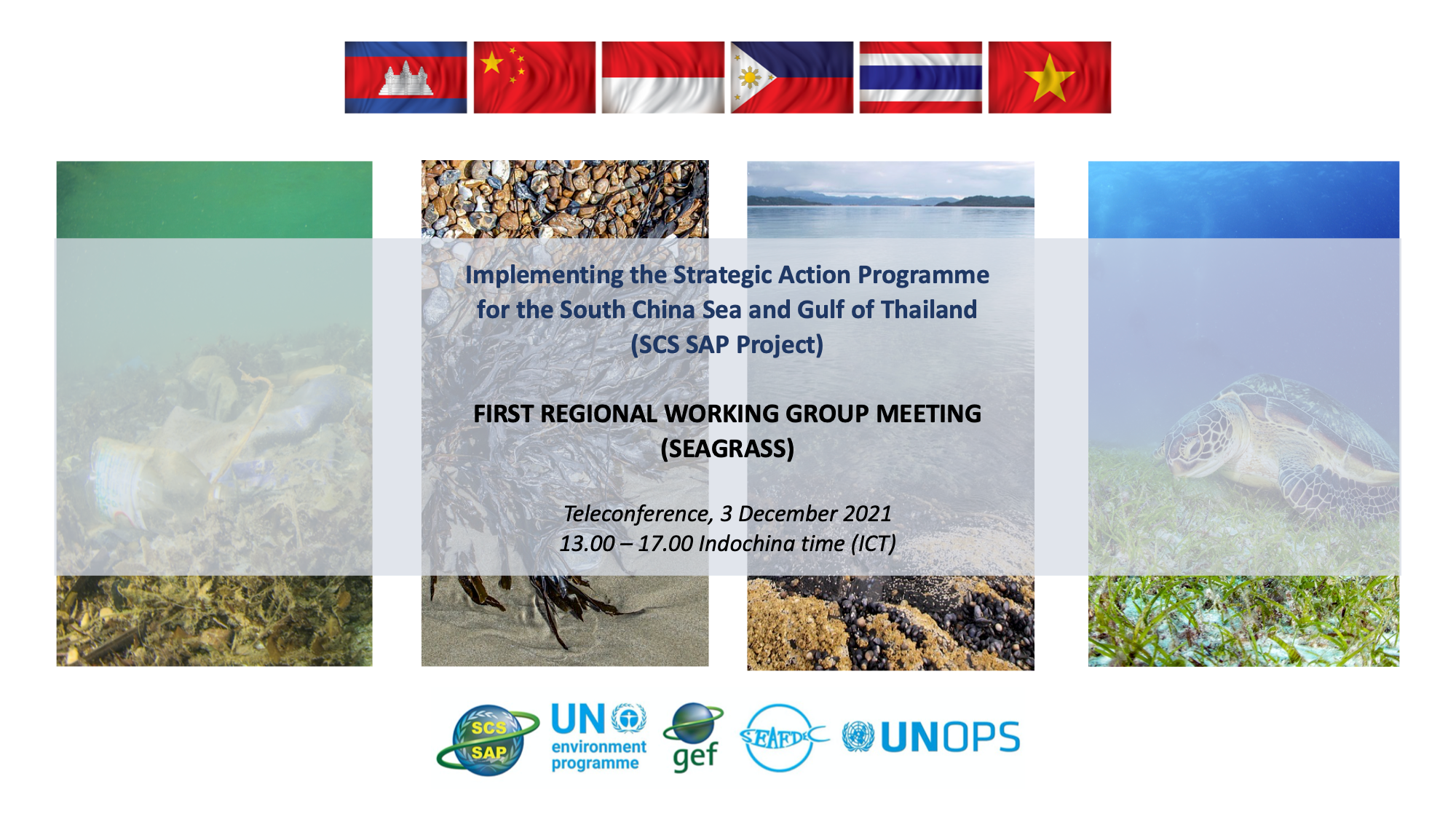 Implementing the Strategic Action Programme for the South China Sea and Gulf of Thailand (SCS SAP Project)

FIRST REGIONAL WORKING GROUP MEETING (SEAGRASS)

Teleconference, 3 December 2021
13.00 – 17.00 Indochina time (ICT)

SCS SAP

UN environment programme

gef

SEAFDEC

UNOPS